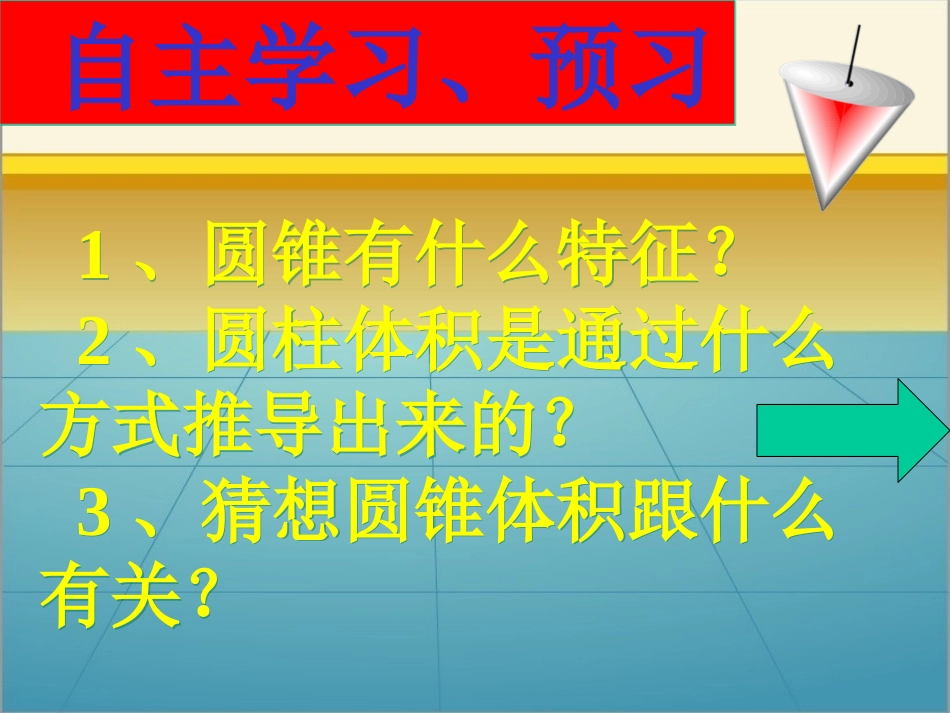 自主学习、预习

1、圆锥有什么特征？

2、圆柱体积是通过什么方式推导出来的？

3、猜想圆锥体积跟什么有关？